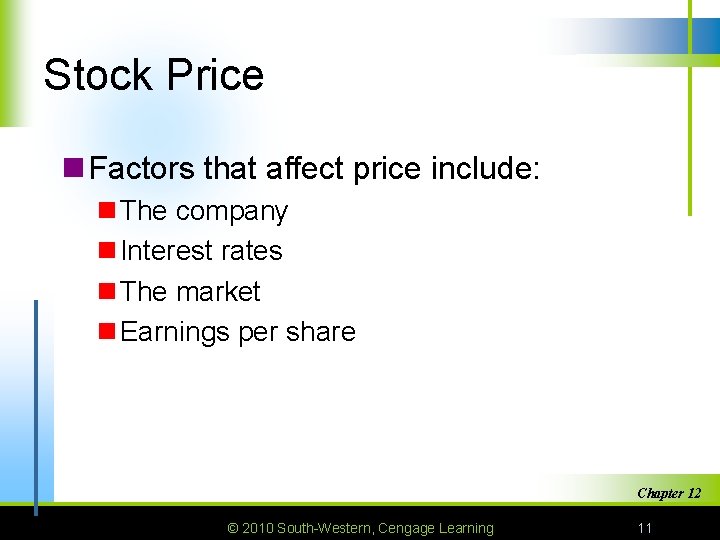 Stock Price

Factors that affect price include:

The company

Interest rates

The market

Earnings per share

Chapter 12

© 2010 South-Western, Cengage Learning

11